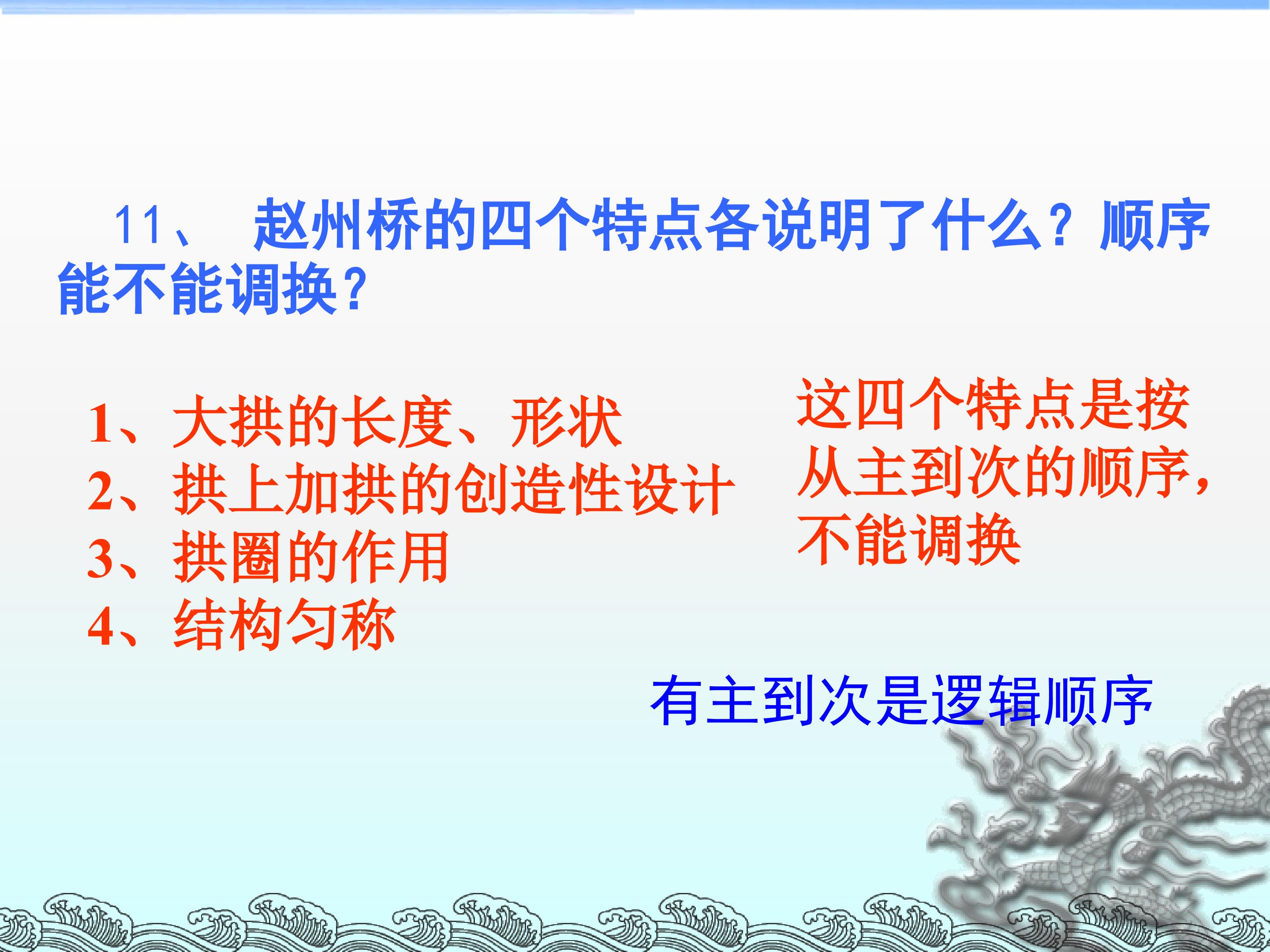 11、 赵州桥的四个特点各说明了什么？顺序能不能调换？

1、大拱的长度、形状
2、拱上加拱的创造性设计
3、拱圈的作用
4、结构匀称

这四个特点是按从主到次的顺序，不能调换

有主到次是逻辑顺序